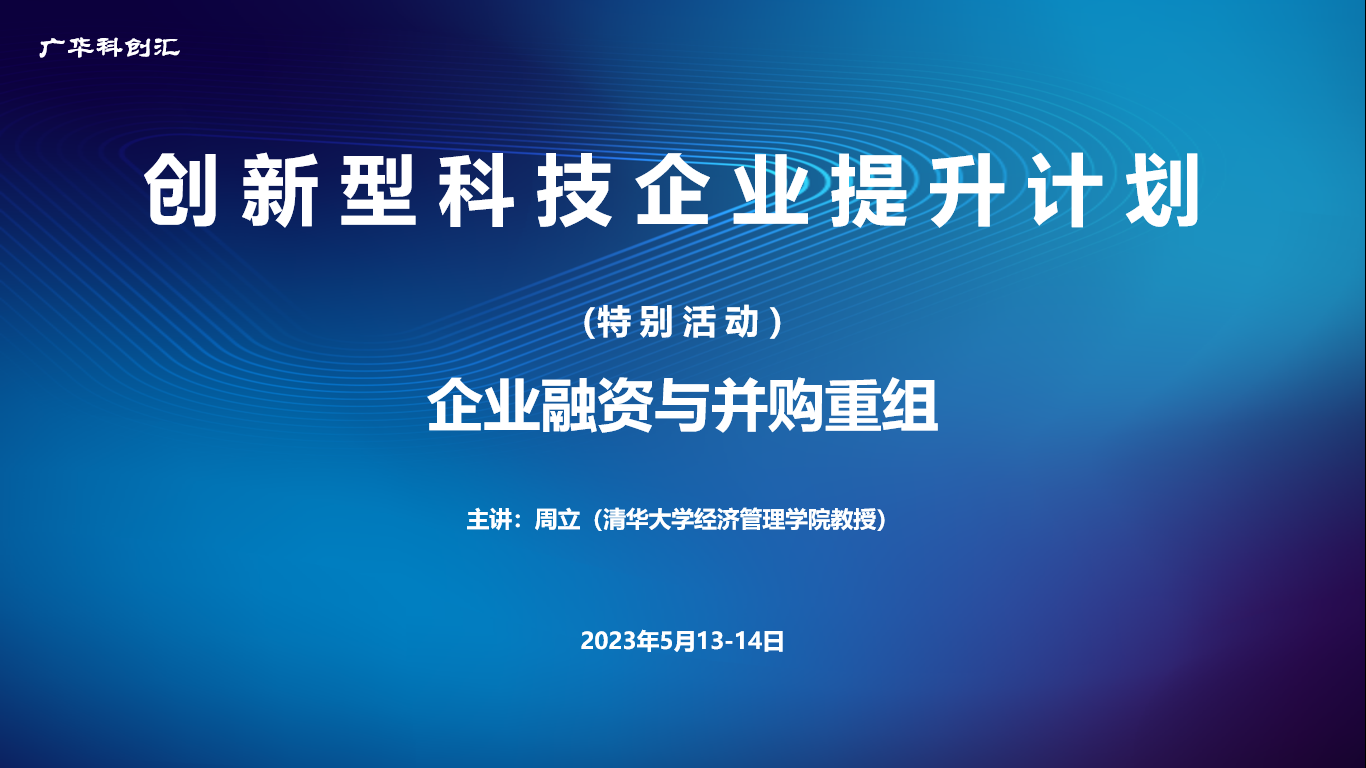 广华科创汇

创新型科技企业提升计划

（特别活动）

企业融资与并购重组

主讲：周立（清华大学经济管理学院教授）

2023年5月13-14日